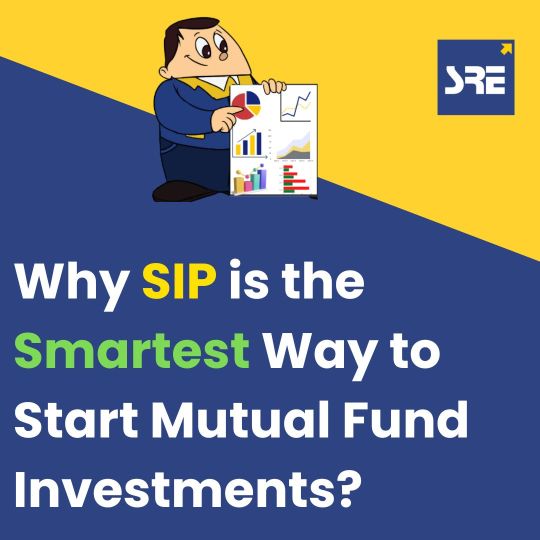 SRE

Why SIP is the Smartest Way to Start Mutual Fund Investments?